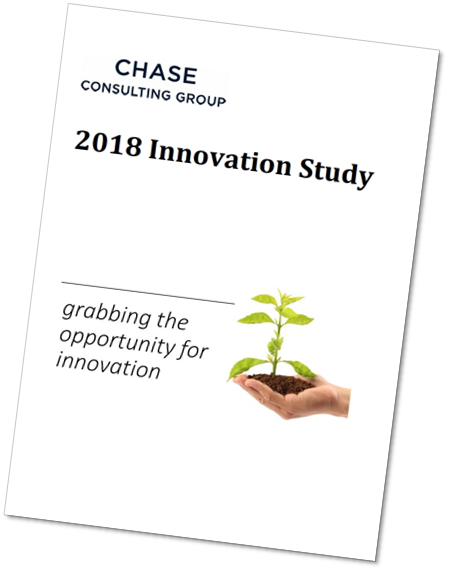 CHASE
CONSULTING GROUP

2018 Innovation Study

grabbing the opportunity for innovation